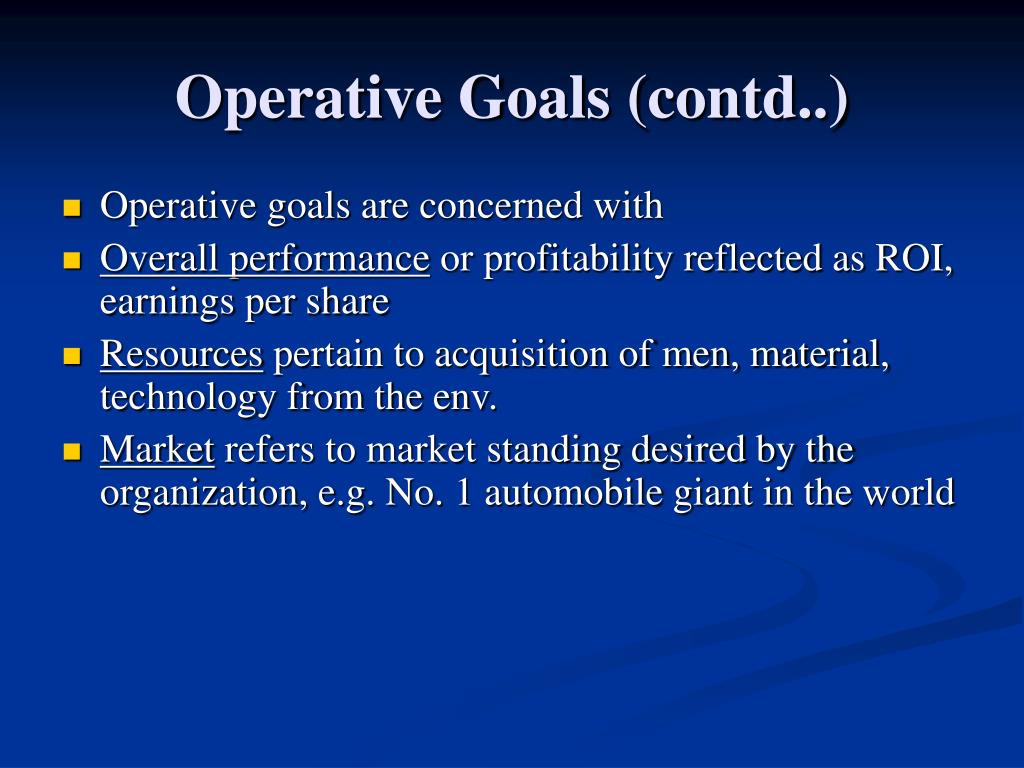 Operative Goals (contd..)

- Operative goals are concerned with
- Overall performance or profitability reflected as ROI, earnings per share
- Resources pertain to acquisition of men, material, technology from the env.
- Market refers to market standing desired by the organization, e.g. No. 1 automobile giant in the world